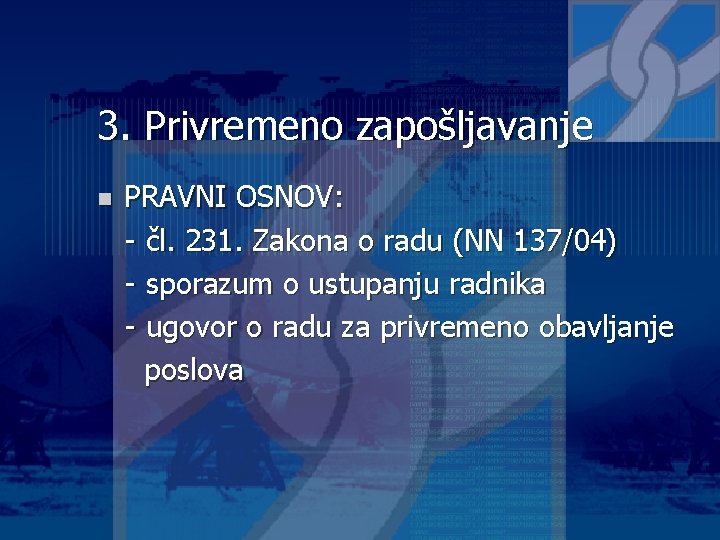 3. Privremeno zapošljavanje

PRAVNI OSNOV:
- čl. 231. Zakona o radu (NN 137/04)
- sporazum o ustupanju radnika
- ugovor o radu za privremeno obavljanje poslova